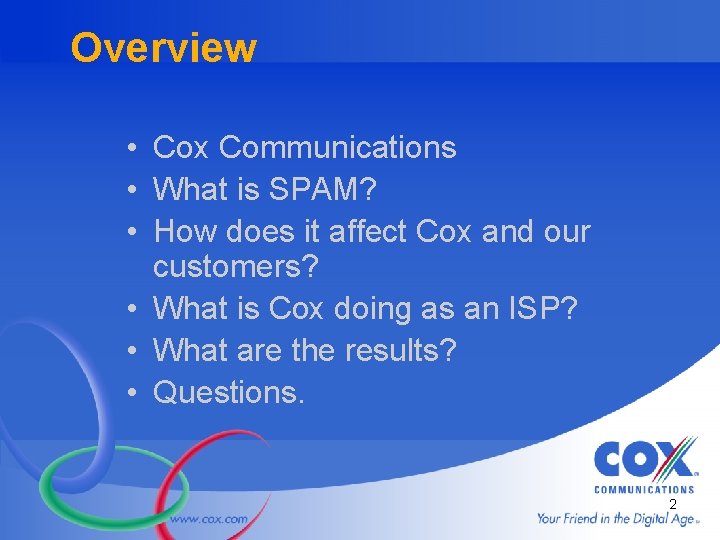 Overview

• Cox Communications
• What is SPAM?
• How does it affect Cox and our customers?
• What is Cox doing as an ISP?
• What are the results?
• Questions.

www.cox.com

COX
COMMUNICATIONS
2
Your Friend in the Digital Age